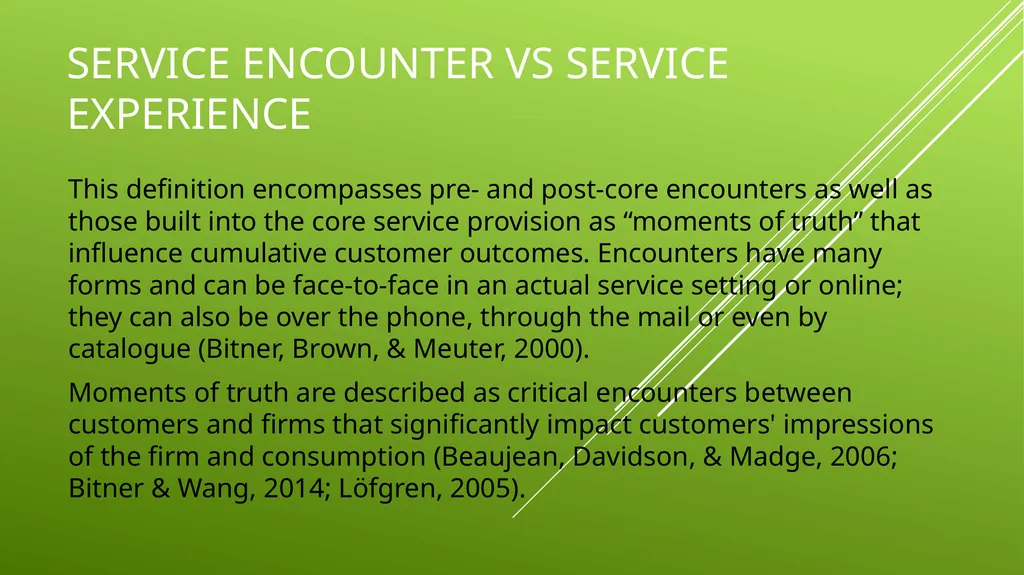 SERVICE ENCOUNTER VS SERVICE EXPERIENCE

This definition encompasses pre- and post-core encounters as well as those built into the core service provision as “moments of truth” that influence cumulative customer outcomes. Encounters have many forms and can be face-to-face in an actual service setting or online; they can also be over the phone, through the mail or even by catalogue (Bitner, Brown, & Meuter, 2000).

Moments of truth are described as critical encounters between customers and firms that significantly impact customers' impressions of the firm and consumption (Beaujean, Davidson, & Madge, 2006; Bitner & Wang, 2014; Löfgren, 2005).